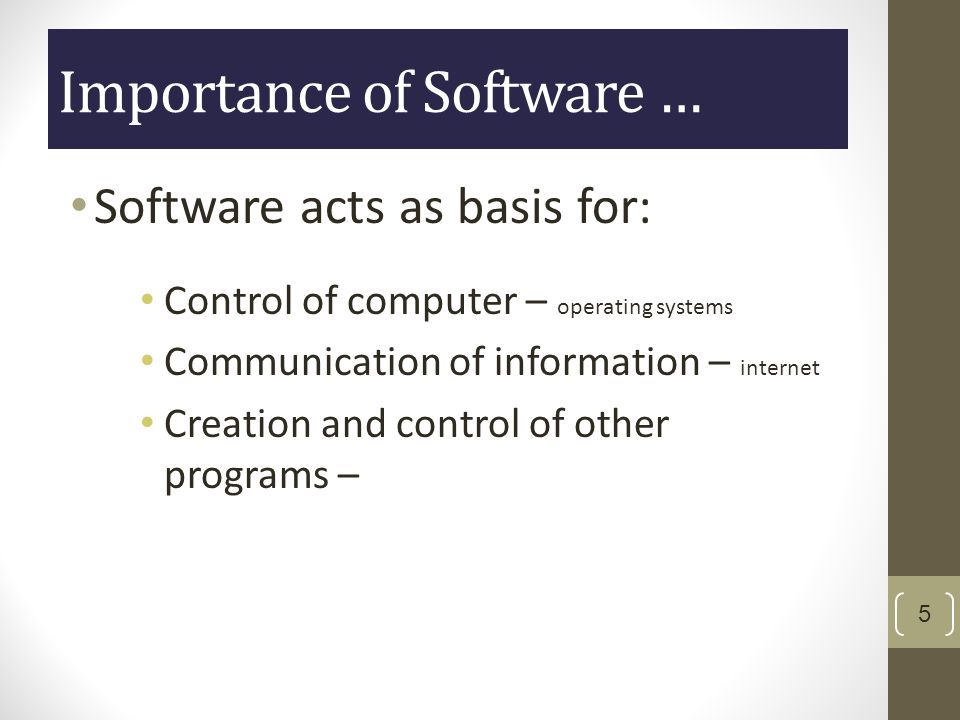 Importance of Software …

• Software acts as basis for:

• Control of computer – operating systems
• Communication of information – internet
• Creation and control of other programs –

5